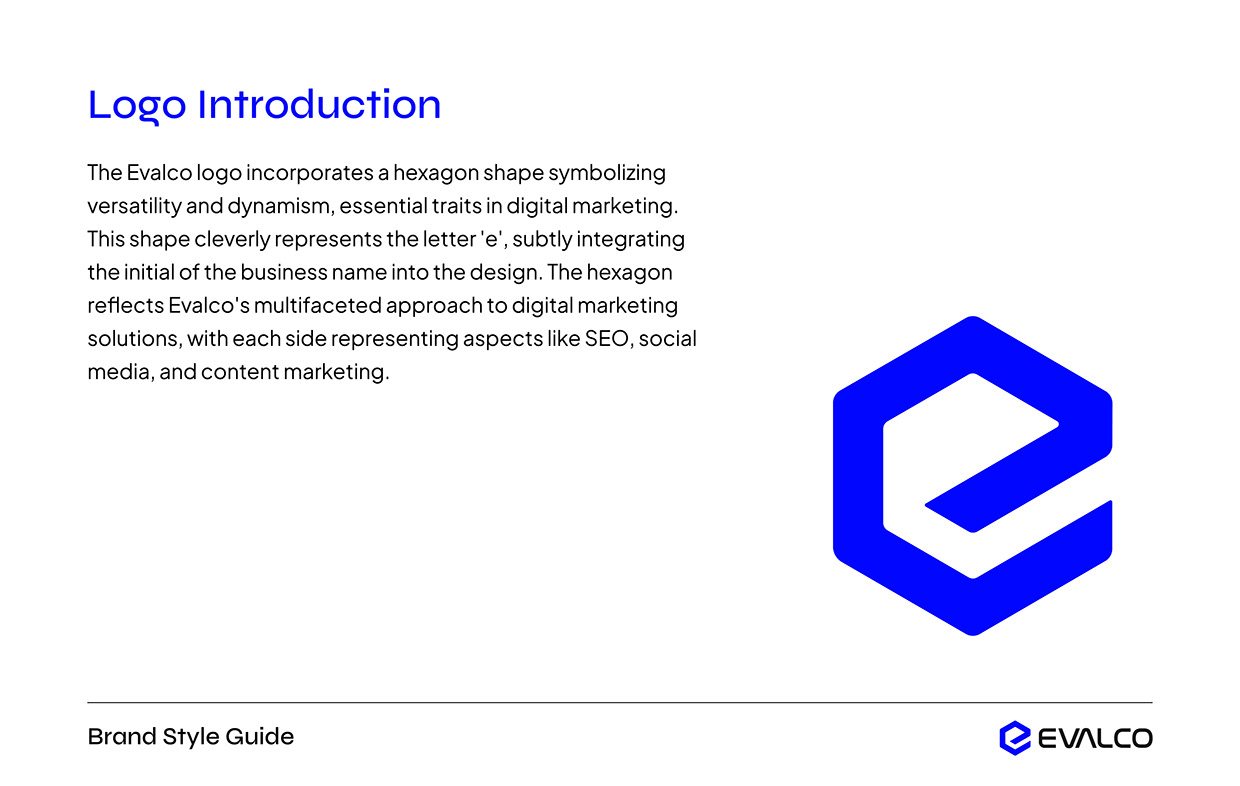 Logo Introduction

The Evalco logo incorporates a hexagon shape symbolizing versatility and dynamism, essential traits in digital marketing. This shape cleverly represents the letter 'e', subtly integrating the initial of the business name into the design. The hexagon reflects Evalco's multifaceted approach to digital marketing solutions, with each side representing aspects like SEO, social media, and content marketing.

Brand Style Guide

EVALCO